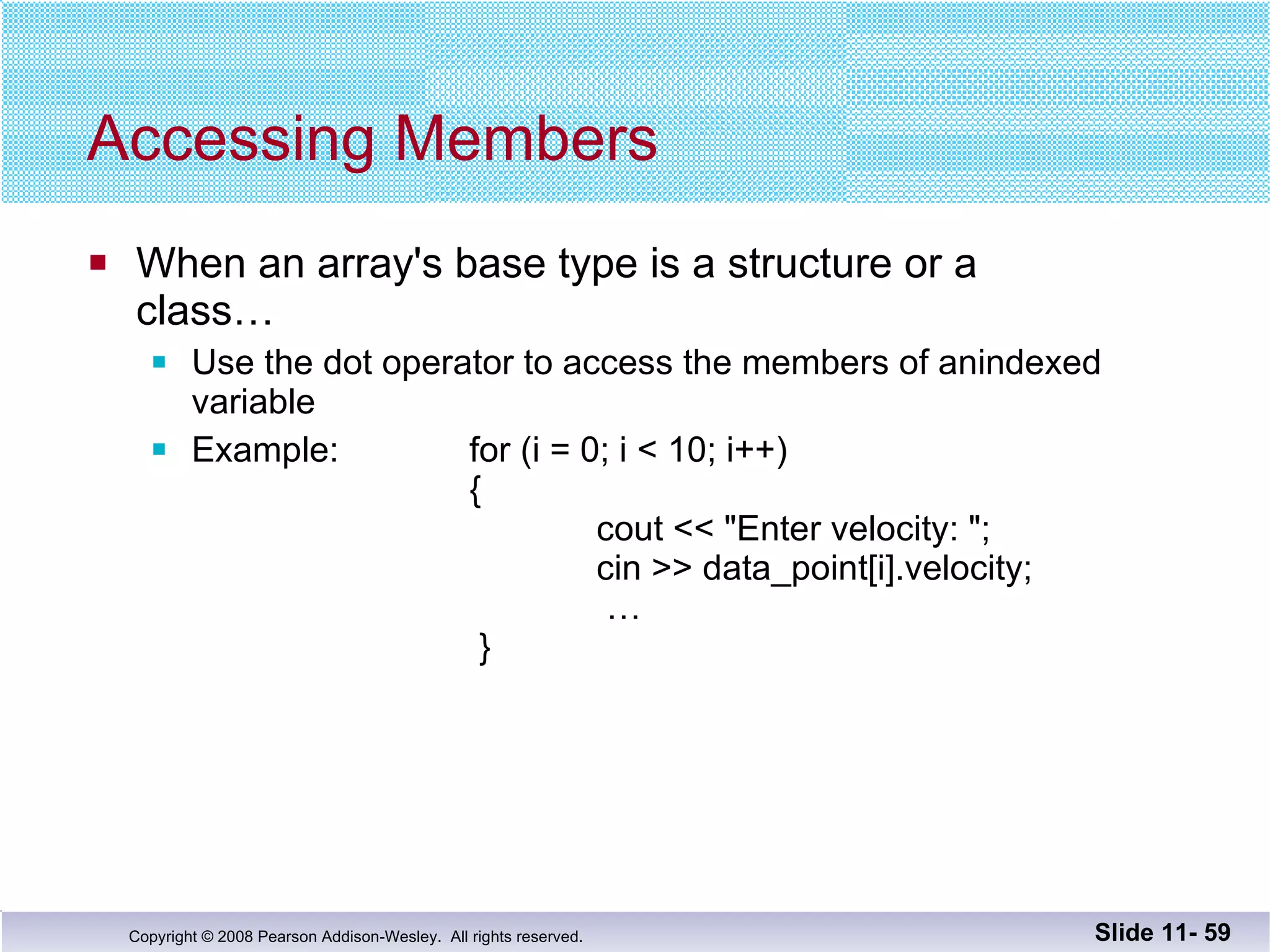 Accessing Members

When an array's base type is a structure or a class…

Use the dot operator to access the members of anindexed variable

Example: for (i = 0; i < 10; i++)
{
cout << "Enter velocity: ";
cin >> data_point[i].velocity;
…
}

Copyright © 2008 Pearson Addison-Wesley. All rights reserved.

Slide 11- 59